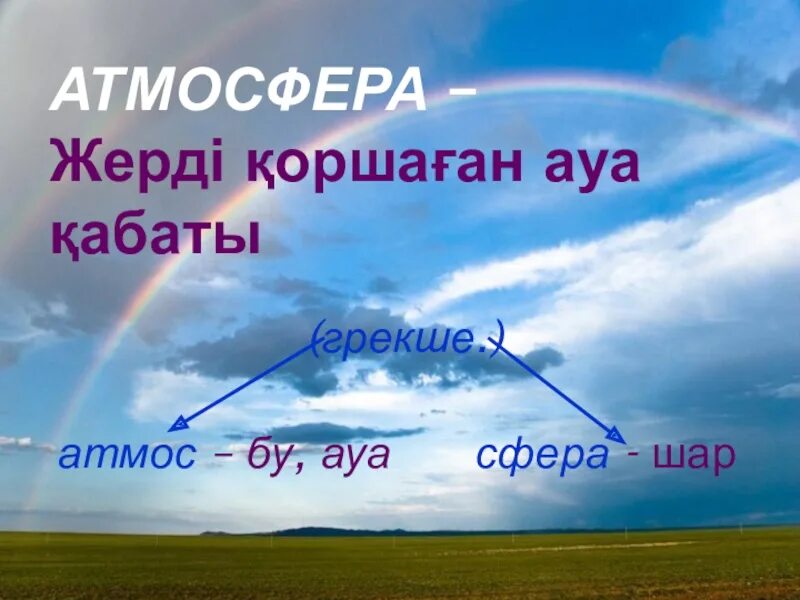 АТМОСФЕРА – Жерді қоршаған ауа қабаты

(грекше.)

атмос – бу, ауа

сфера - шар